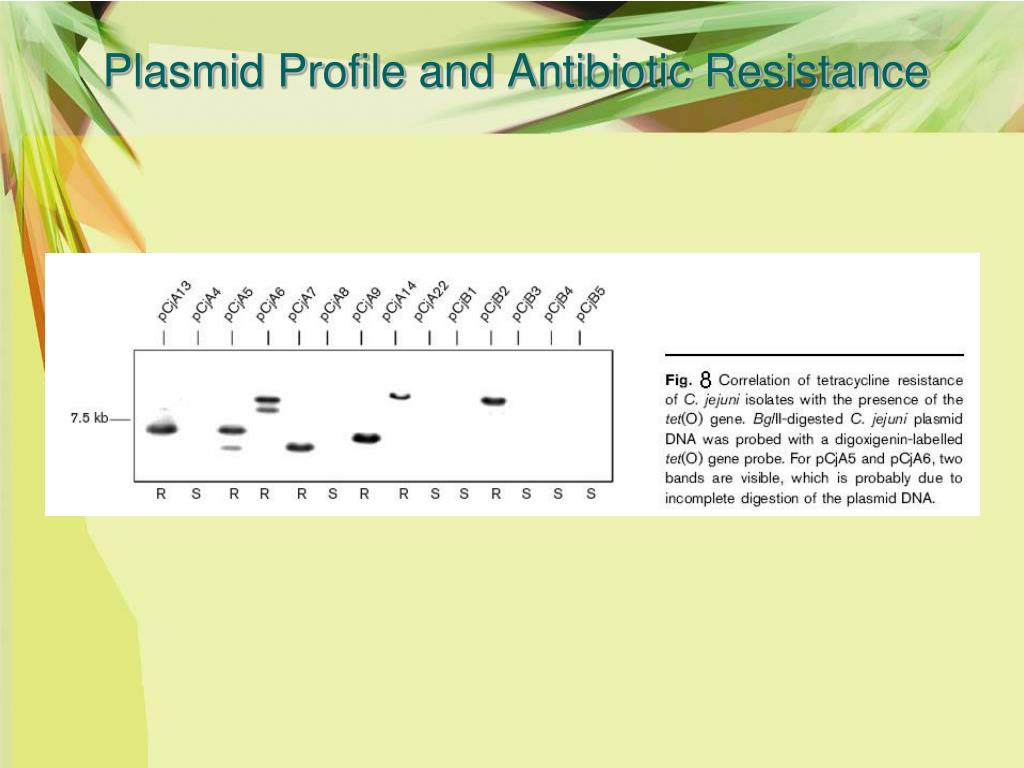 Plasmid Profile and Antibiotic Resistance

pCjA13 pCjA4 pCjA5 pCjA6 pCjA7 pCjA8 pCjA9 pCjA14 pCjA22 pCjB1 pCjB2 pCjB3 pCjB4 pCjB5

7.5 kb

R S R R R S R R S S R S S S

Fig. 8 Correlation of tetracycline resistance of C. jejuni isolates with the presence of the tet(O) gene. BglII-digested C. jejuni plasmid DNA was probed with a digoxigenin-labelled tet(O) gene probe. For pCjA5 and pCjA6, two bands are visible, which is probably due to incomplete digestion of the plasmid DNA.